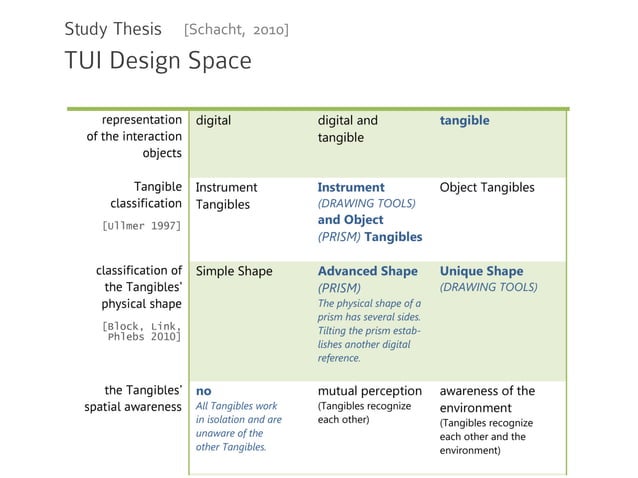 Study Thesis [Schacht, 2010]
TUI Design Space

| representation of the interaction objects | digital | digital and tangible | tangible |
|---|---|---|---|
| Tangible classification [Ullmer 1997] | Instrument Tangibles | Instrument (DRAWING TOOLS) and Object (PRISM) Tangibles | Object Tangibles |
| classification of the Tangibles' physical shape [Block, Link, Phlebs 2010] | Simple Shape | Advanced Shape (PRISM) The physical shape of a prism has several sides. Tilting the prism establishes another digital reference. | Unique Shape (DRAWING TOOLS) |
| the Tangibles' spatial awareness | no All Tangibles work in isolation and are unaware of the other Tangibles. | mutual perception (Tangibles recognize each other) | awareness of the environment (Tangibles recognize each other and the environment) |